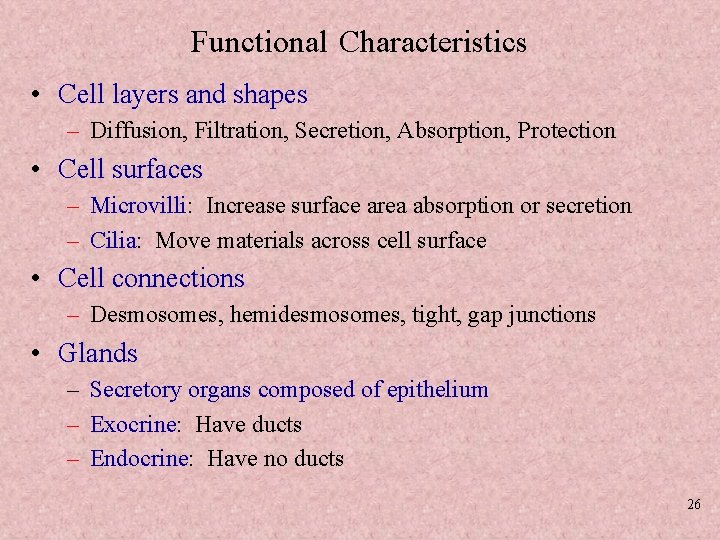 Functional Characteristics

• Cell layers and shapes
– Diffusion, Filtration, Secretion, Absorption, Protection
• Cell surfaces
– Microvilli: Increase surface area absorption or secretion
– Cilia: Move materials across cell surface
• Cell connections
– Desmosomes, hemidesmosomes, tight, gap junctions
• Glands
– Secretory organs composed of epithelium
– Exocrine: Have ducts
– Endocrine: Have no ducts

26